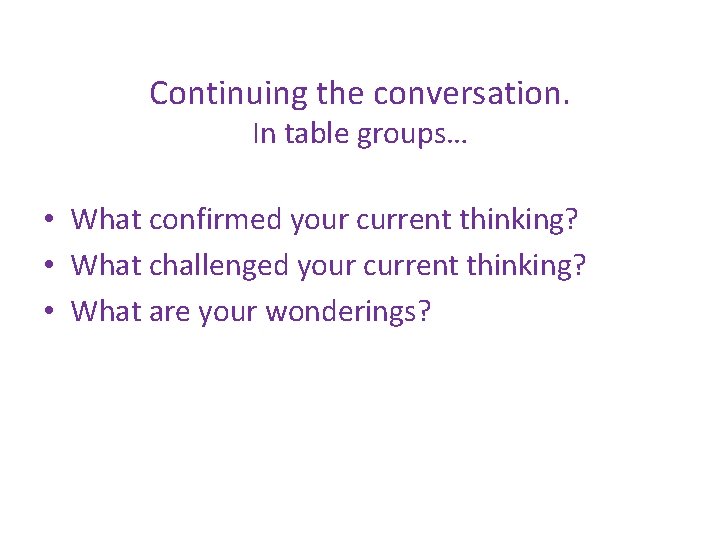 Continuing the conversation.
In table groups…

• What confirmed your current thinking?
• What challenged your current thinking?
• What are your wonderings?